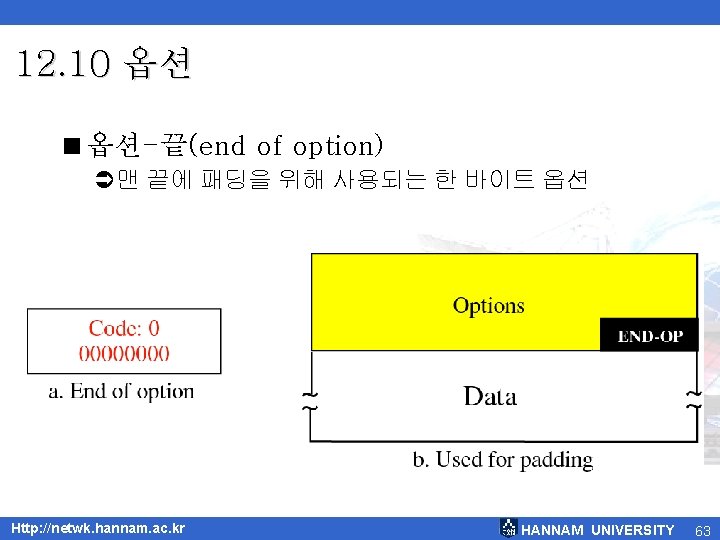 12.10 옵션

■ 옵션-끝(end of option)

➲ 맨 끝에 패딩을 위해 사용되는 한 바이트 옵션

Code: 0
00000000

a. End of option

Options

END-OP

Data

b. Used for padding

Http://netwk.hannam.ac.kr

HANNAM UNIVERSITY

63